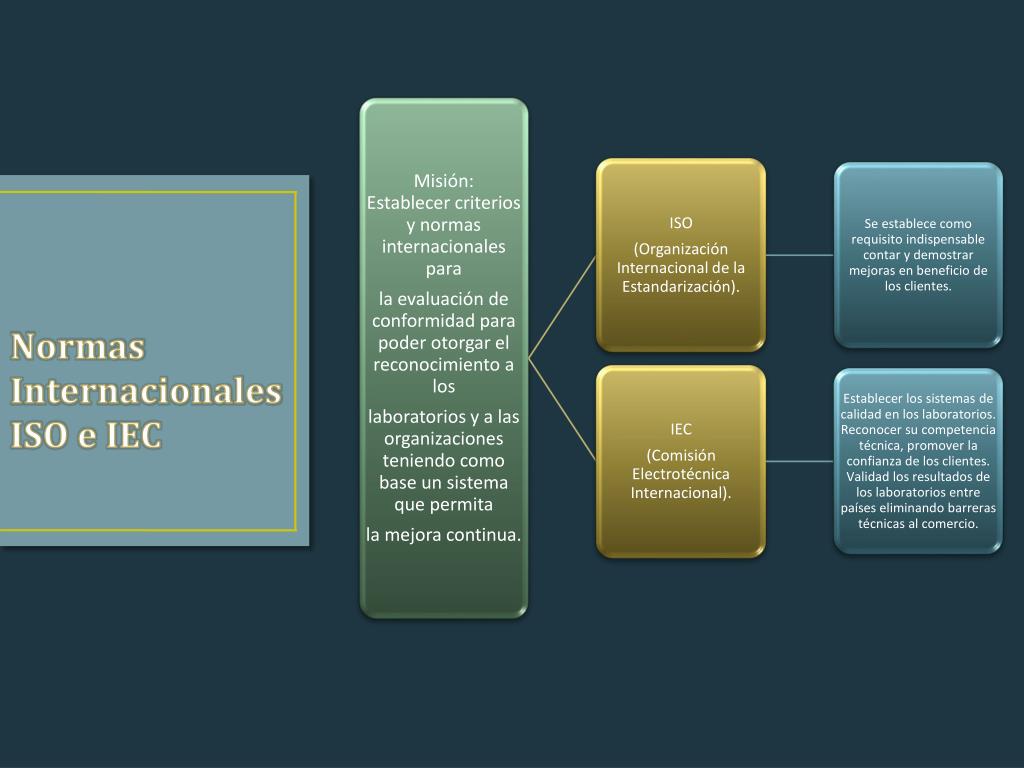 Normas Internacionales ISO e IEC

Misión: Establecer criterios y normas internacionales para

la evaluación de conformidad para poder otorgar el reconocimiento a los

laboratorios y a las organizaciones teniendo como base un sistema que permita

la mejora continua.

ISO

(Organización Internacional de la Estandarización).

Se establece como requisito indispensable contar y demostrar mejoras en beneficio de los clientes.

IEC

(Comisión Electrotécnica Internacional).

Establecer los sistemas de calidad en los laboratorios. Reconocer su competencia técnica, promover la confianza de los clientes. Validad los resultados de los laboratorios entre países eliminando barreras técnicas al comercio.